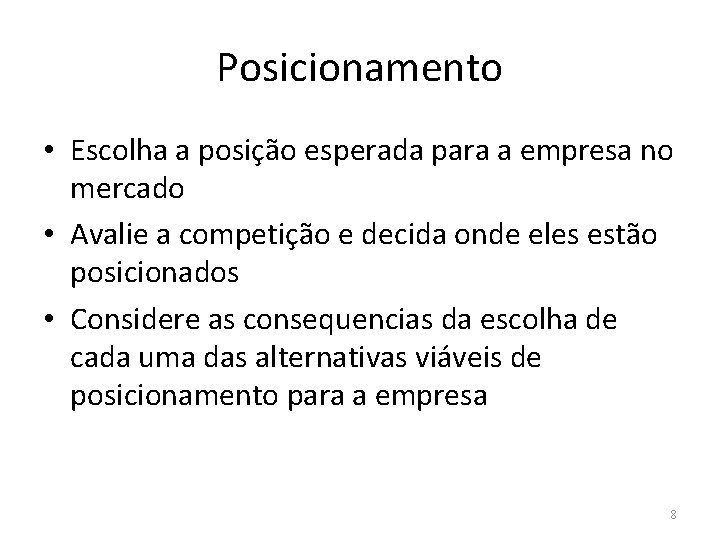 Posicionamento

• Escolha a posição esperada para a empresa no mercado

• Avalie a competição e decida onde eles estão posicionados

• Considere as consequencias da escolha de cada uma das alternativas viáveis de posicionamento para a empresa

8